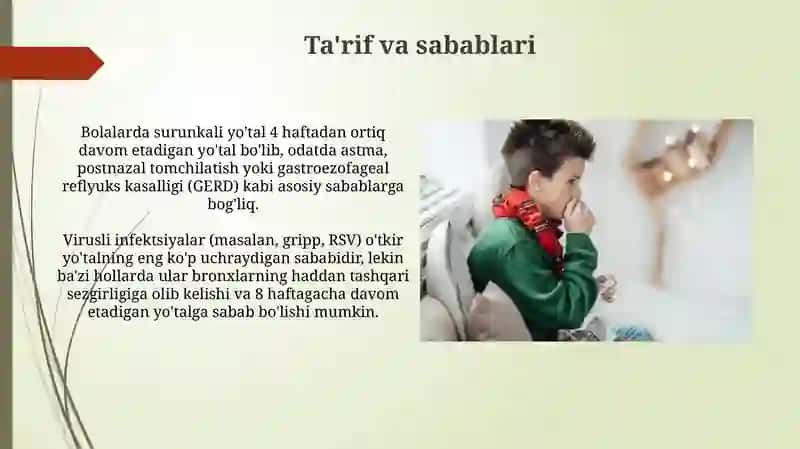 Ta'rif va sabablari

Bolalarda surunkali yo'tal 4 haftadan ortiq davom etadigan yo'tal bo'lib, odatda astma, postnazal tomchilatish yoki gastroezofageal reflyuks kasalligi (GERD) kabi asosiy sabablarga bog'liq.

Virusli infektsiyalar (masalan, gripp, RSV) o'tkir yo'talning eng ko'p uchraydigan sababidir, lekin ba'zi hollarda ular bronxlarning haddan tashqari sezgirligiga olib kelishi va 8 haftagacha davom etadigan yo'talga sabab bo'lishi mumkin.